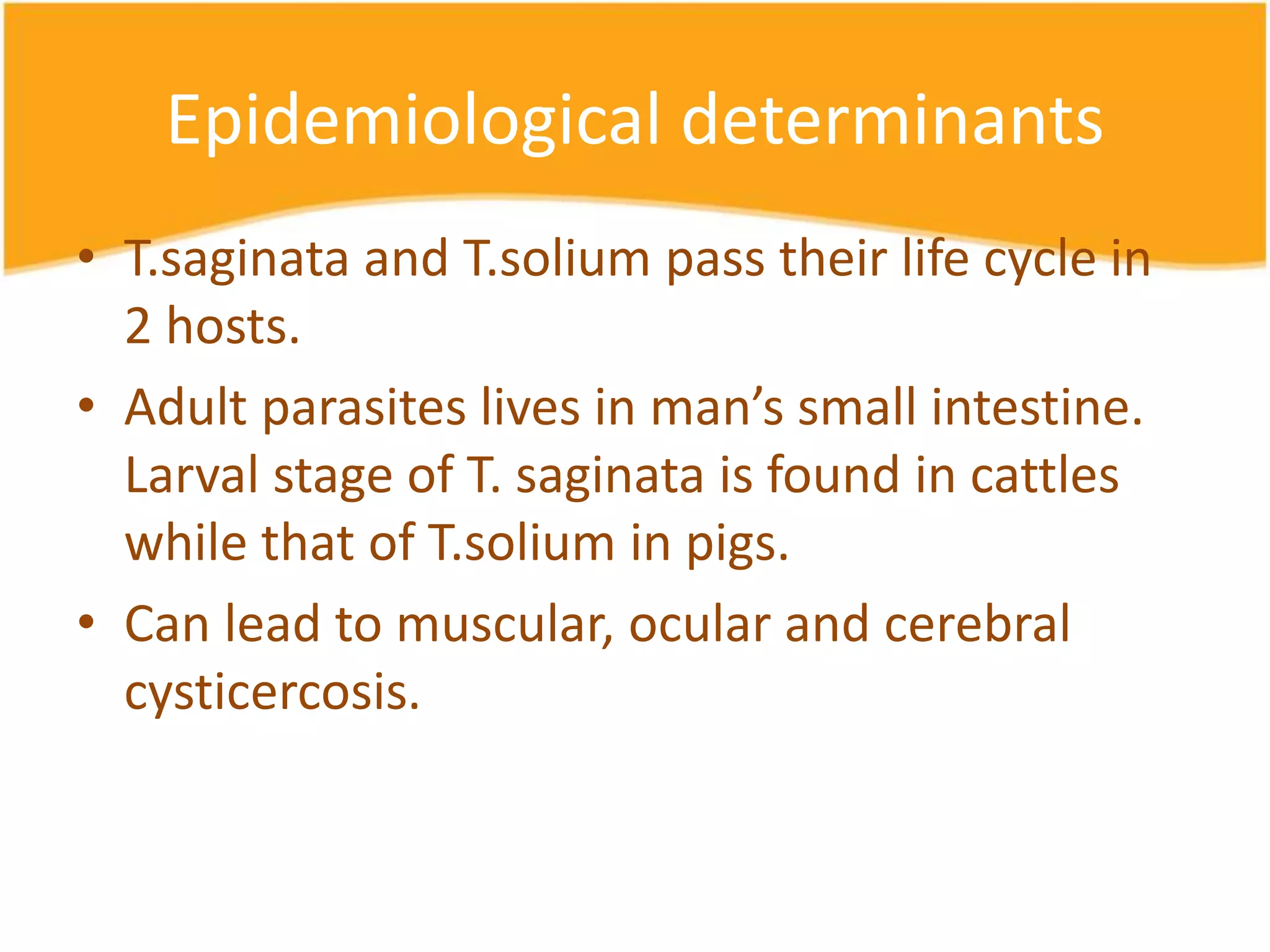 Epidemiological determinants

• T.saginata and T.solium pass their life cycle in 2 hosts.
• Adult parasites lives in man’s small intestine. Larval stage of T. saginata is found in cattles while that of T.solium in pigs.
• Can lead to muscular, ocular and cerebral cysticercosis.